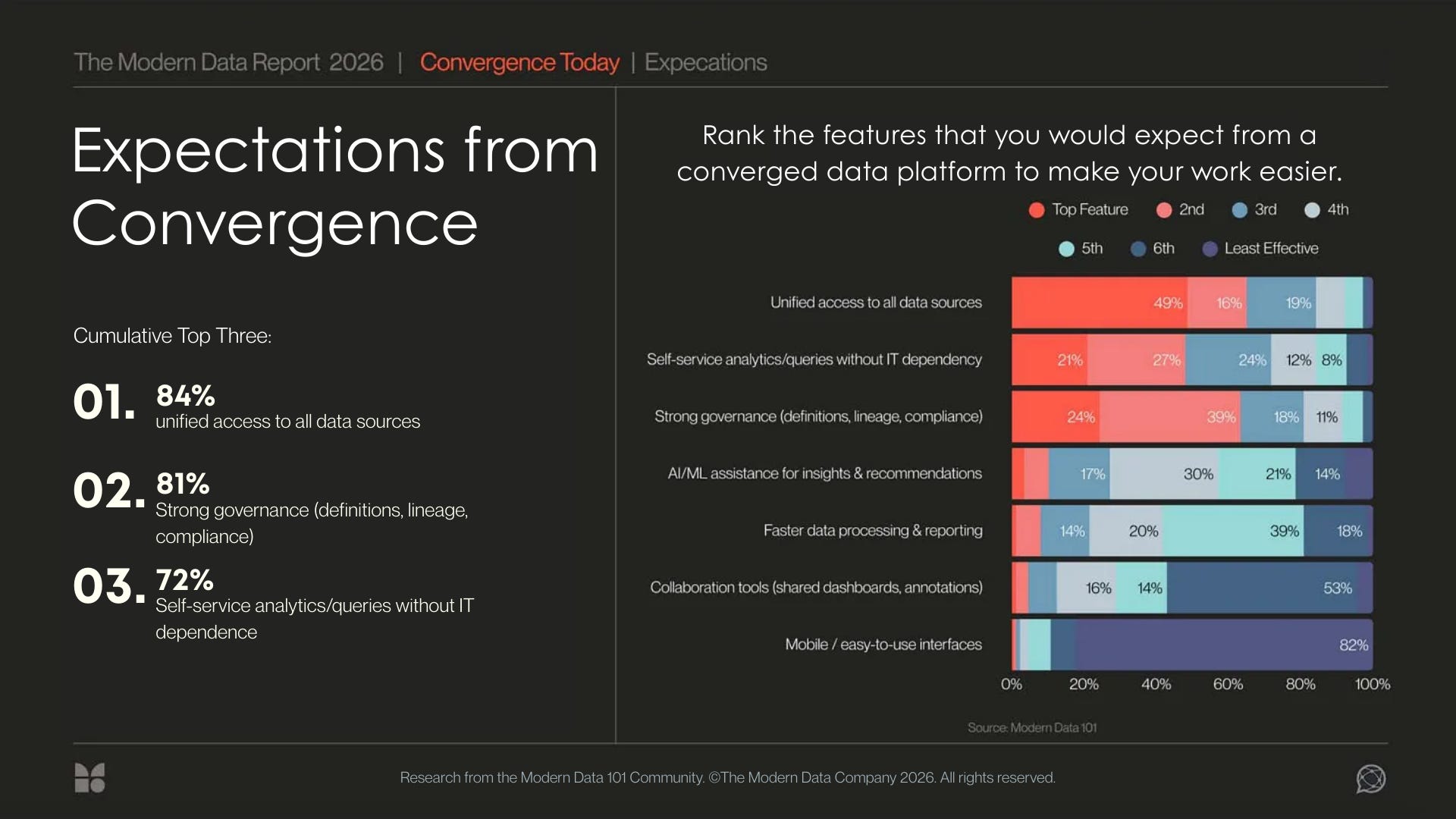 The Modern Data Report 2026 | Convergence Today | Expecations

Expectations from Convergence

Cumulative Top Three:

01. 84%
unified access to all data sources

02. 81%
Strong governance (definitions, lineage, compliance)

03. 72%
Self-service analytics/queries without IT dependence

Rank the features that you would expect from a converged data platform to make your work easier.

Top Feature 2nd 3rd 4th 5th 6th Least Effective

Unified access to all data sources 49% 16% 19%

Self-service analytics/queries without IT dependency 21% 27% 24% 12% 8%

Strong governance (definitions, lineage, compliance) 24% 39% 18% 11%

AI/ML assistance for insights & recommendations 17% 30% 21% 14%

Faster data processing & reporting 14% 20% 39% 18%

Collaboration tools (shared dashboards, annotations) 16% 14% 53%

Mobile / easy-to-use interfaces 82%

0% 20% 40% 60% 80% 100%

Source: Modern Data 101

Research from the Modern Data 101 Community. ©The Modern Data Company 2026. All rights reserved.